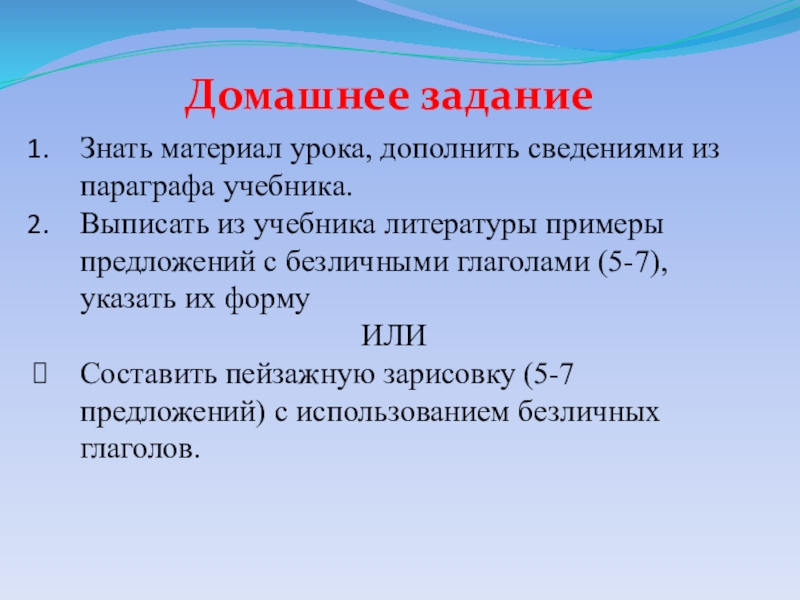 Домашнее задание

1. Знать материал урока, дополнить сведениями из параграфа учебника.
2. Выписать из учебника литературы примеры предложений с безличными глаголами (5-7), указать их форму

ИЛИ

Составить пейзажную зарисовку (5-7 предложений) с использованием безличных глаголов.